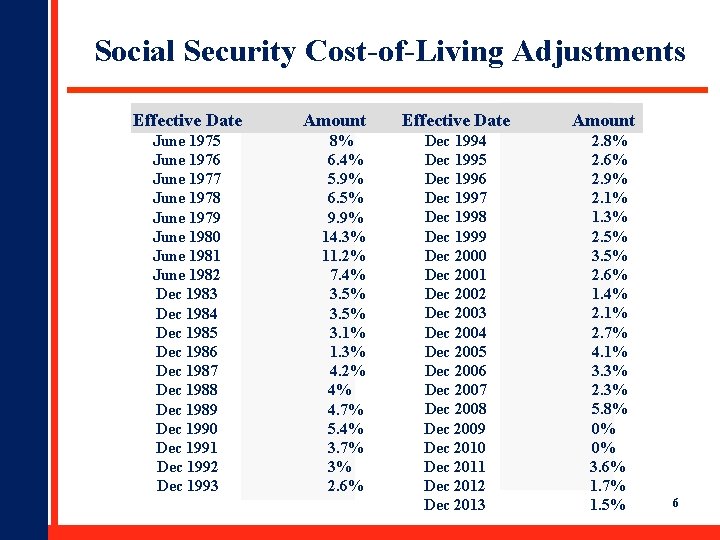 Social Security Cost-of-Living Adjustments

| Effective Date | Amount | Effective Date | Amount |
|---|---|---|---|
| June 1975 | 8% | Dec 1994 | 2.8% |
| June 1976 | 6.4% | Dec 1995 | 2.6% |
| June 1977 | 5.9% | Dec 1996 | 2.9% |
| June 1978 | 6.5% | Dec 1997 | 2.1% |
| June 1979 | 9.9% | Dec 1998 | 1.3% |
| June 1980 | 14.3% | Dec 1999 | 2.5% |
| June 1981 | 11.2% | Dec 2000 | 3.5% |
| June 1982 | 7.4% | Dec 2001 | 2.6% |
| Dec 1983 | 3.5% | Dec 2002 | 1.4% |
| Dec 1984 | 3.5% | Dec 2003 | 2.1% |
| Dec 1985 | 3.1% | Dec 2004 | 2.7% |
| Dec 1986 | 1.3% | Dec 2005 | 4.1% |
| Dec 1987 | 4.2% | Dec 2006 | 3.3% |
| Dec 1988 | 4% | Dec 2007 | 2.3% |
| Dec 1989 | 4.7% | Dec 2008 | 5.8% |
| Dec 1990 | 5.4% | Dec 2009 | 0% |
| Dec 1991 | 3.7% | Dec 2010 | 0% |
| Dec 1992 | 3% | Dec 2011 | 3.6% |
| Dec 1993 | 2.6% | Dec 2012 | 1.7% |
| | | Dec 2013 | 1.5% |

6